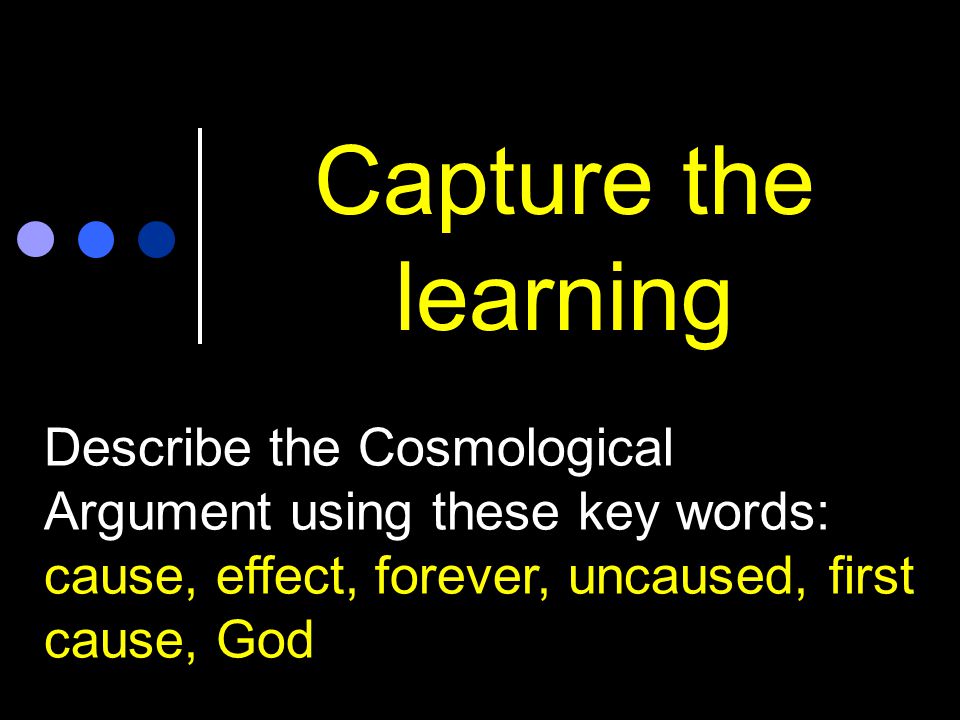 Capture the learning

Describe the Cosmological Argument using these key words: cause, effect, forever, uncaused, first cause, God